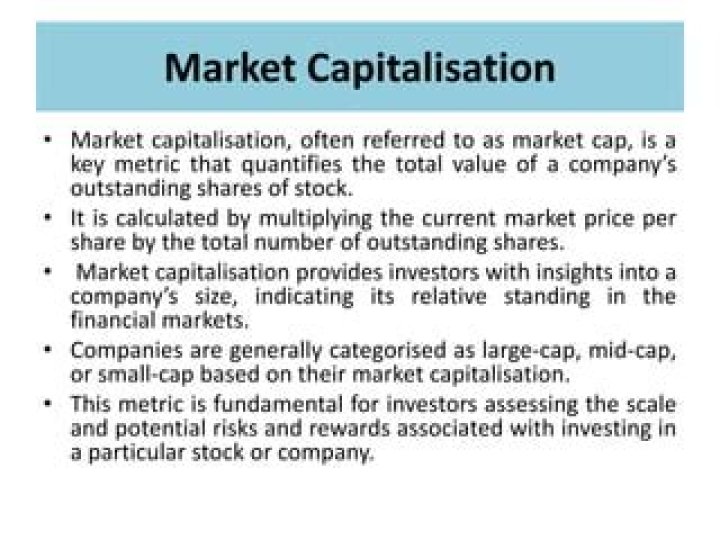 Market Capitalisation

• Market capitalisation, often referred to as market cap, is a key metric that quantifies the total value of a company's outstanding shares of stock.
• It is calculated by multiplying the current market price per share by the total number of outstanding shares.
• Market capitalisation provides investors with insights into a company's size, indicating its relative standing in the financial markets.
• Companies are generally categorised as large-cap, mid-cap, or small-cap based on their market capitalisation.
• This metric is fundamental for investors assessing the scale and potential risks and rewards associated with investing in a particular stock or company.